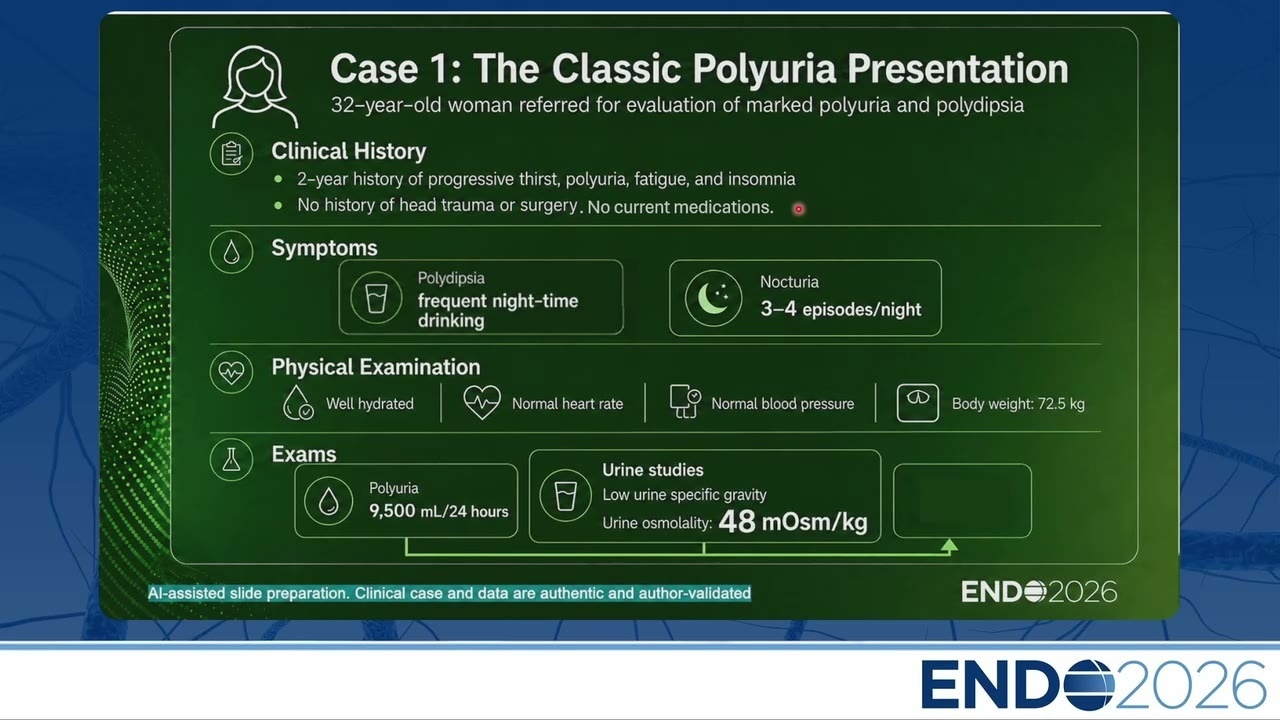 Case 1: The Classic Polyuria Presentation
32-year-old woman referred for evaluation of marked polyuria and polydipsia

Clinical History
• 2-year history of progressive thirst, polyuria, fatigue, and insomnia
• No history of head trauma or surgery. No current medications.

Symptoms
Polydipsia
frequent night-time drinking

Nocturia
3–4 episodes/night

Physical Examination
Well hydrated
Normal heart rate
Normal blood pressure
Body weight: 72.5 kg

Exams
Polyuria
9,500 mL/24 hours

Urine studies
Low urine specific gravity
Urine osmolality: 48 mOsm/kg

AI-assisted slide preparation. Clinical case and data are authentic and author-validated

ENDO2026

ENDO2026